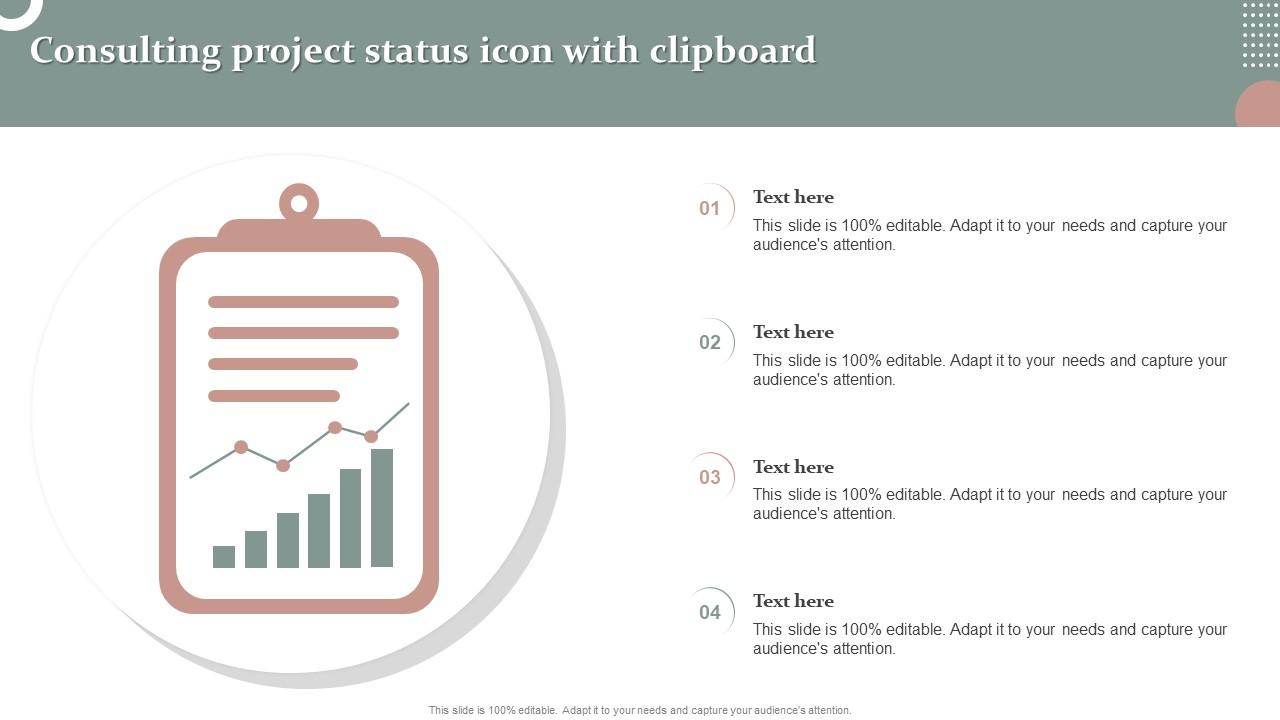 Consulting project status icon with clipboard

01
Text here
This slide is 100% editable. Adapt it to your needs and capture your audience's attention.

02
Text here
This slide is 100% editable. Adapt it to your needs and capture your audience's attention.

03
Text here
This slide is 100% editable. Adapt it to your needs and capture your audience's attention.

04
Text here
This slide is 100% editable. Adapt it to your needs and capture your audience's attention.

This slide is 100% editable. Adapt it to your needs and capture your audience's attention.